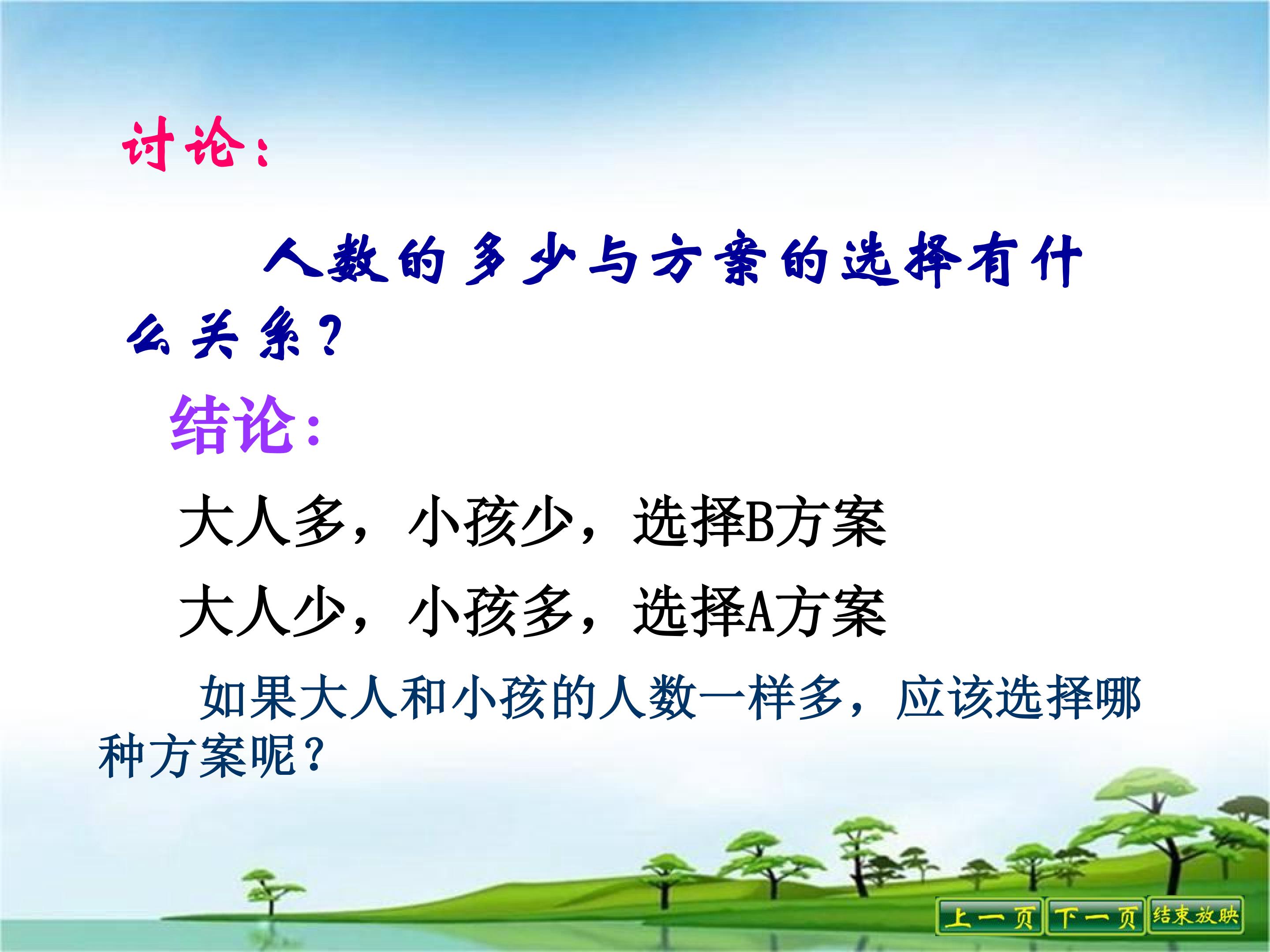 讨论：

人数的多少与方案的选择有什么关系？

结论：

大人多，小孩少，选择B方案

大人少，小孩多，选择A方案

如果大人和小孩的人数一样多，应该选择哪种方案呢？

上一页 下一页 结束放映